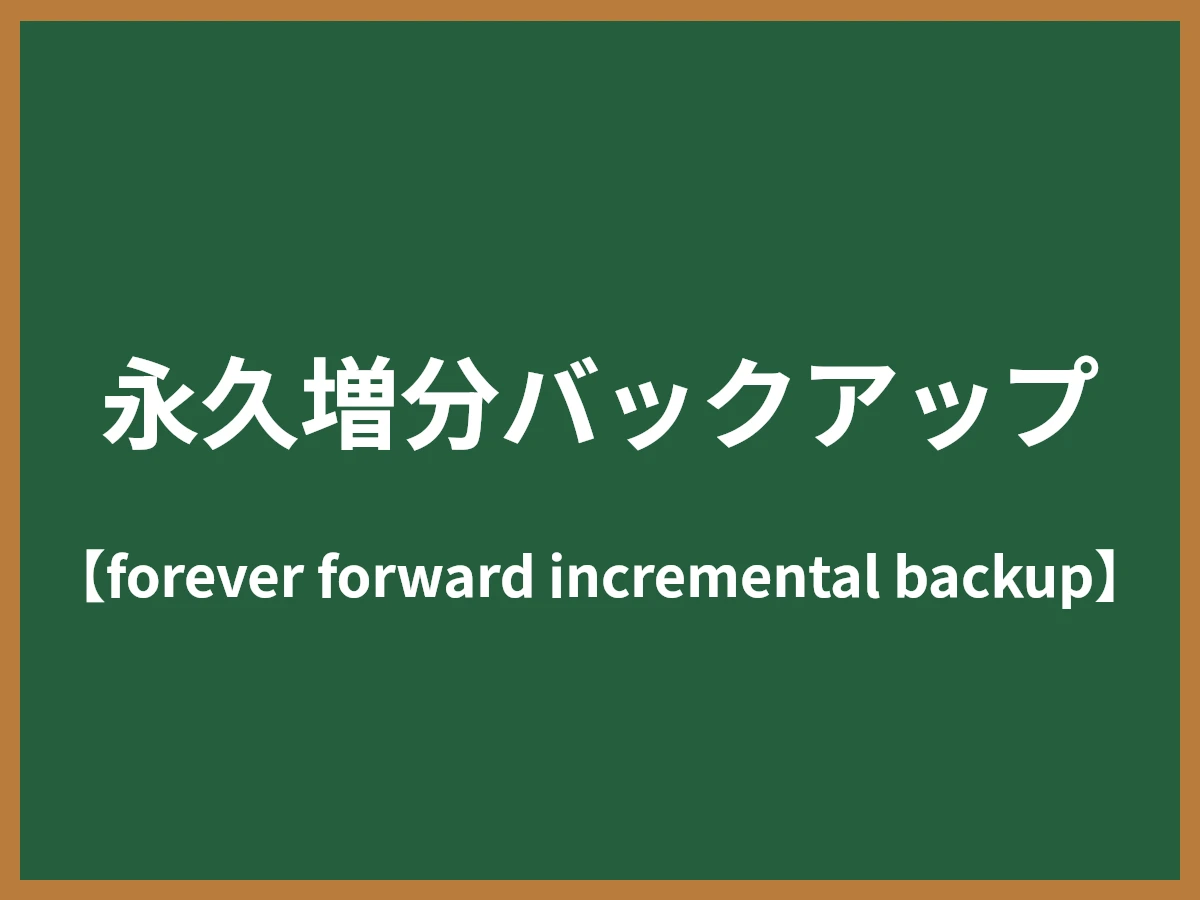 永久増分バックアップ

【forever forward incremental backup】